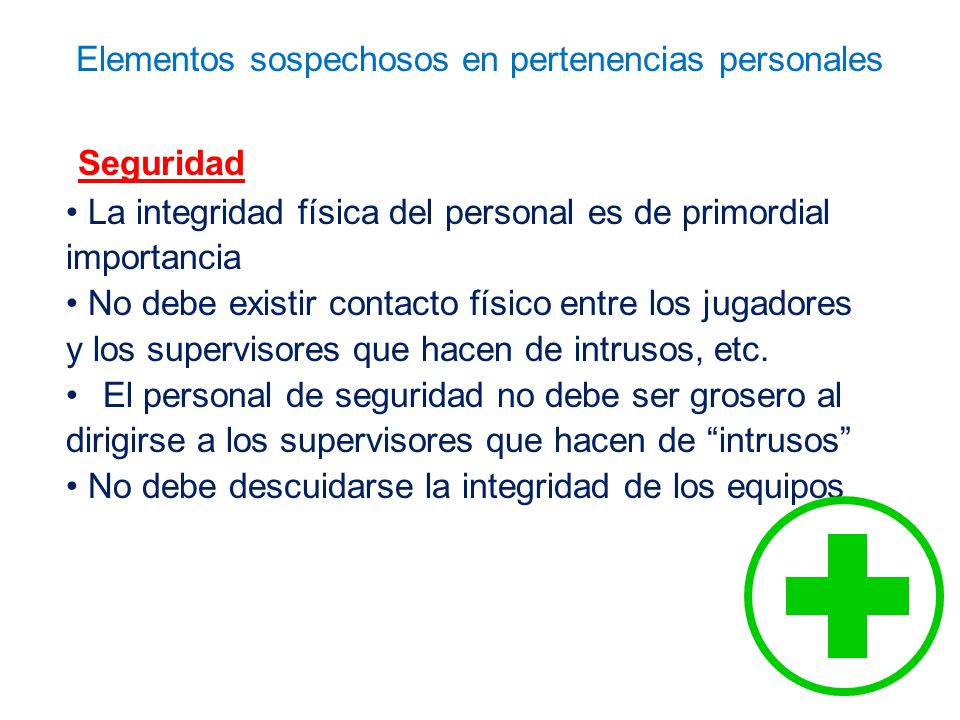 Elementos sospechosos en pertenencias personales

Seguridad

• La integridad física del personal es de primordial importancia
• No debe existir contacto físico entre los jugadores y los supervisores que hacen de intrusos, etc.
• El personal de seguridad no debe ser grosero al dirigirse a los supervisores que hacen de “intrusos”
• No debe descuidarse la integridad de los equipos